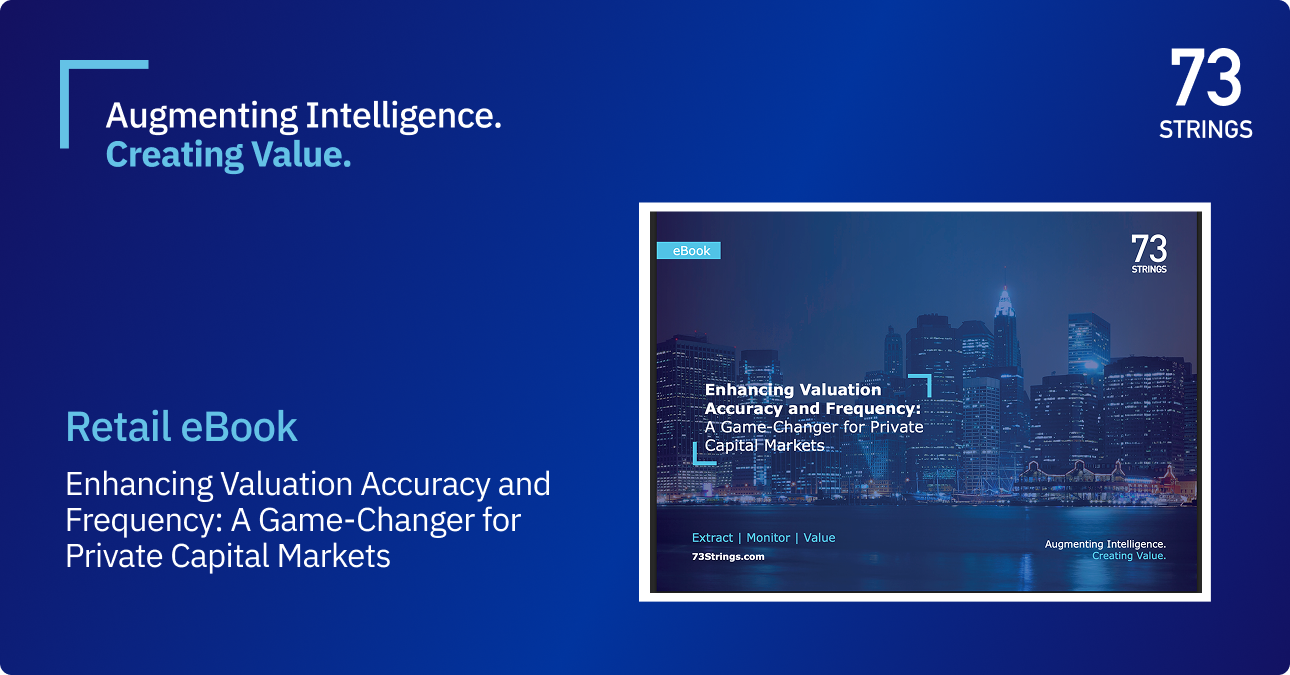 Augmenting Intelligence.
Creating Value.

73
STRINGS

Retail eBook

Enhancing Valuation Accuracy and Frequency: A Game-Changer for Private Capital Markets

eBook

73
STRINGS

Enhancing Valuation Accuracy and Frequency:
A Game-Changer for Private Capital Markets

Extract | Monitor | Value

73Strings.com

Augmenting Intelligence.
Creating Value.